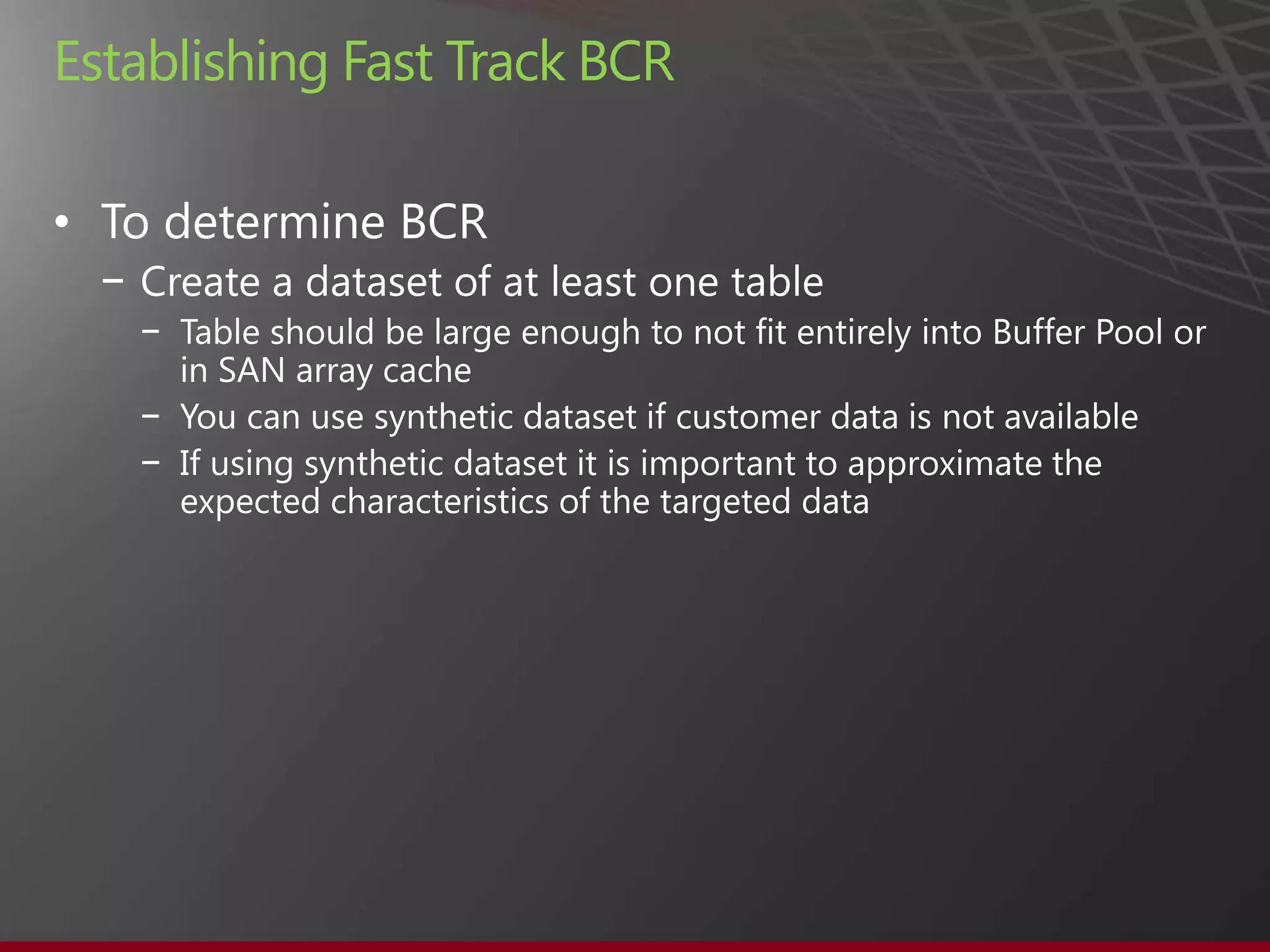 Establishing Fast Track BCR

• To determine BCR
  – Create a dataset of at least one table
    – Table should be large enough to not fit entirely into Buffer Pool or in SAN array cache
    – You can use synthetic dataset if customer data is not available
    – If using synthetic dataset it is important to approximate the expected characteristics of the targeted data